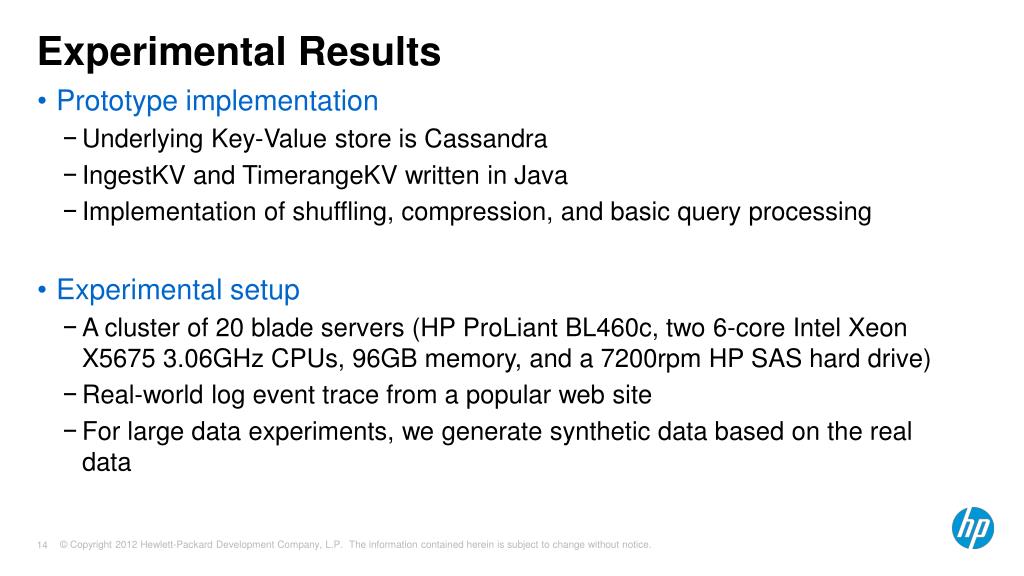 Experimental Results

• Prototype implementation
− Underlying Key-Value store is Cassandra
− IngestKV and TimerangeKV written in Java
− Implementation of shuffling, compression, and basic query processing

• Experimental setup
− A cluster of 20 blade servers (HP ProLiant BL460c, two 6-core Intel Xeon X5675 3.06GHz CPUs, 96GB memory, and a 7200rpm HP SAS hard drive)
− Real-world log event trace from a popular web site
− For large data experiments, we generate synthetic data based on the real data

14 © Copyright 2012 Hewlett-Packard Development Company, L.P. The information contained herein is subject to change without notice.

hp